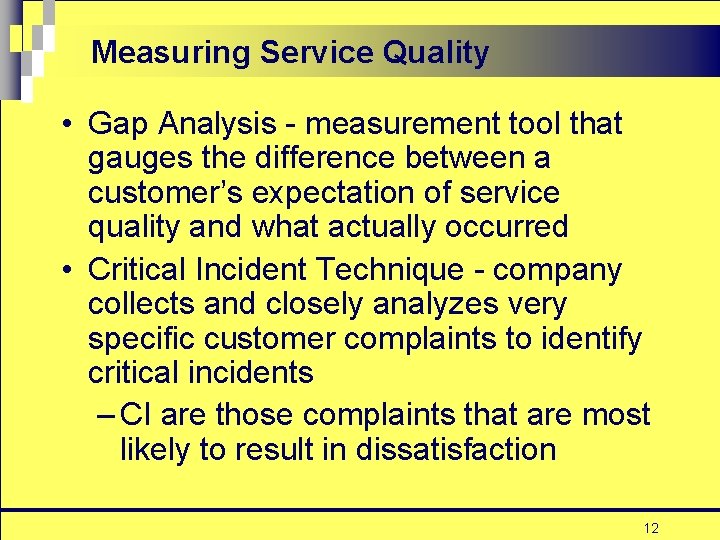 Measuring Service Quality

• Gap Analysis - measurement tool that gauges the difference between a customer’s expectation of service quality and what actually occurred

• Critical Incident Technique - company collects and closely analyzes very specific customer complaints to identify critical incidents

– CI are those complaints that are most likely to result in dissatisfaction

12